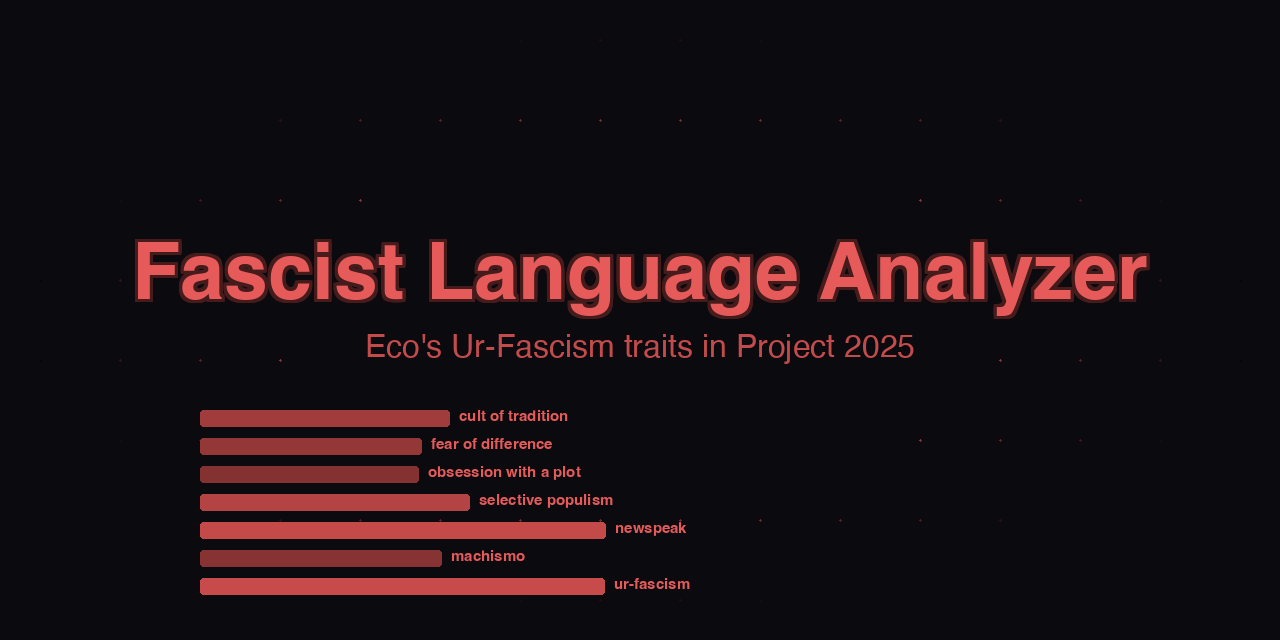 Fascist Language Analyzer

Eco's Ur-Fascism traits in Project 2025

cult of tradition
fear of difference
obsession with a plot
selective populism
newspeak
machismo
ur-fascism